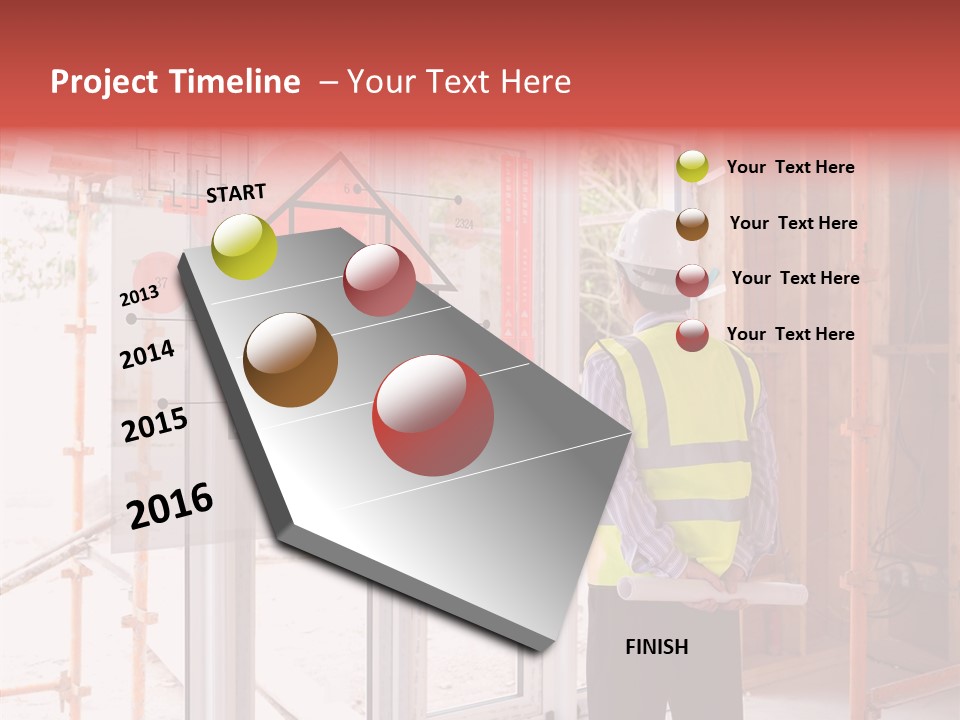 Project Timeline – Your Text Here

START

2013

2014

2015

2016

Your Text Here

Your Text Here

Your Text Here

Your Text Here

FINISH